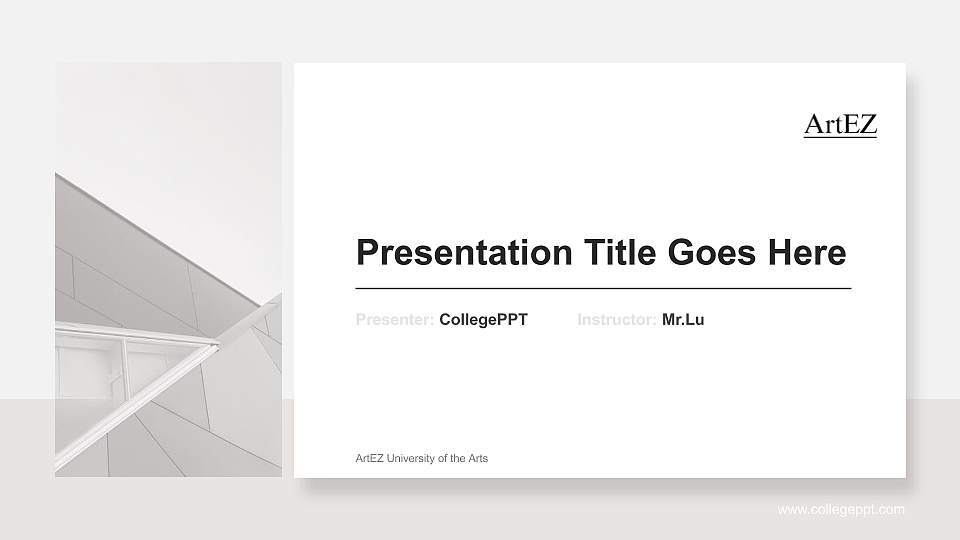 ArtEZ

Presentation Title Goes Here

Presenter: CollegePPT Instructor: Mr.Lu

ArtEZ University of the Arts

www.collegeppt.com